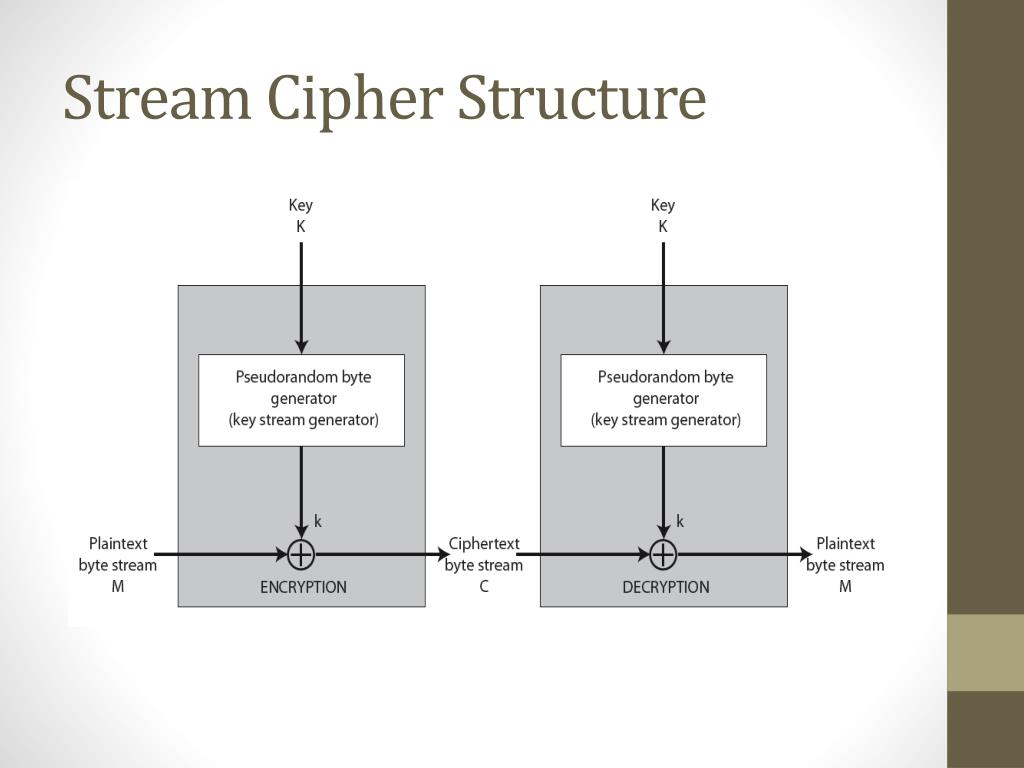 Stream Cipher Structure

Key
K

Pseudorandom byte generator (key stream generator)

k

Plaintext byte stream M

$\oplus$

ENCRYPTION

Ciphertext byte stream C

Key
K

Pseudorandom byte generator (key stream generator)

k

$\oplus$

DECRYPTION

Plaintext byte stream M